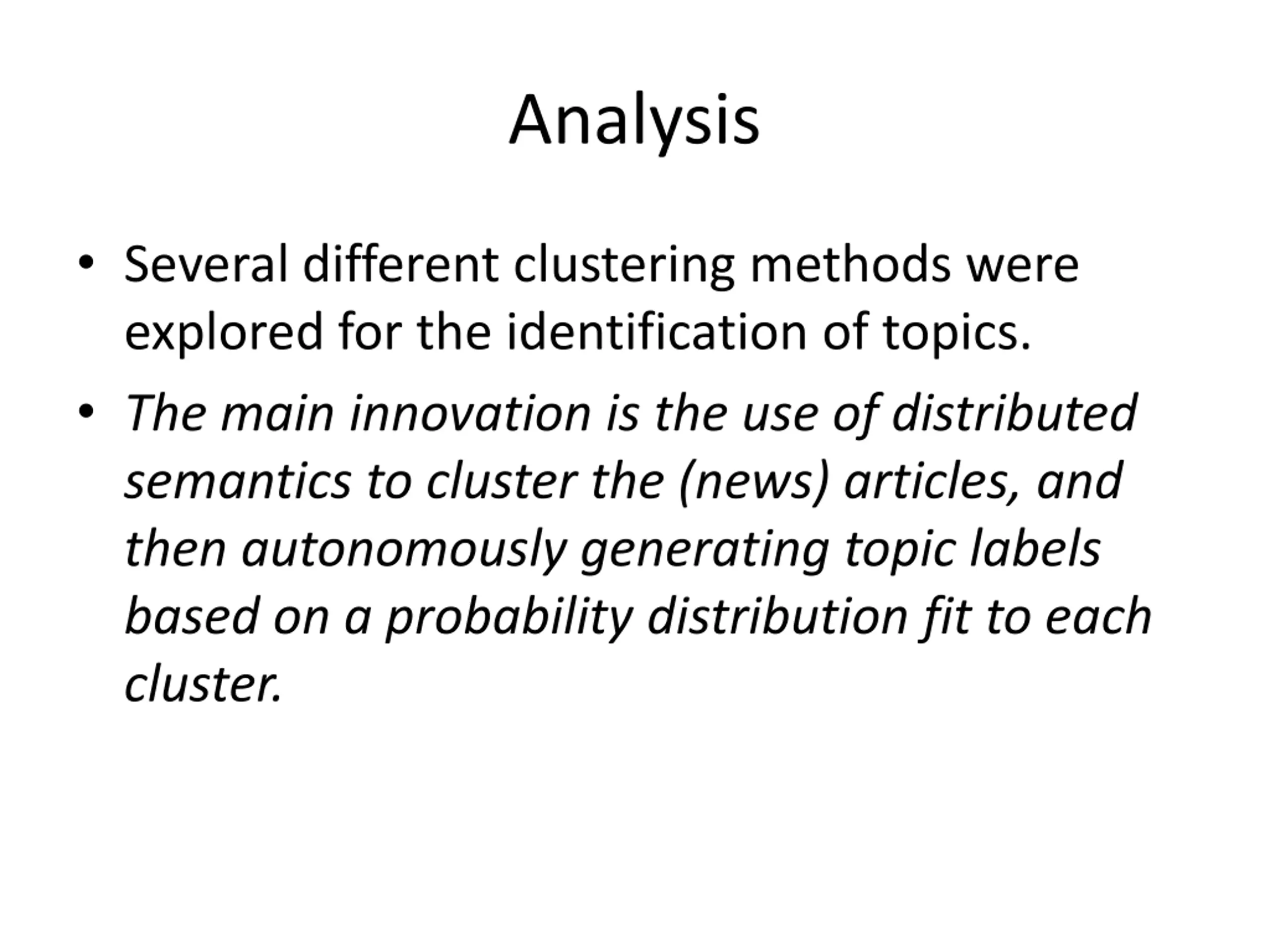 Analysis

• Several different clustering methods were explored for the identification of topics.

• The main innovation is the use of distributed semantics to cluster the (news) articles, and then autonomously generating topic labels based on a probability distribution fit to each cluster.